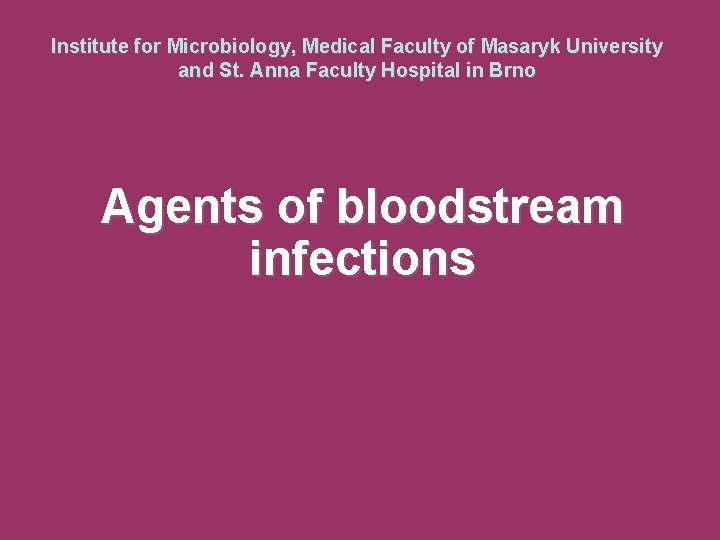 Institute for Microbiology, Medical Faculty of Masaryk University and St. Anna Faculty Hospital in Brno

Agents of bloodstream infections